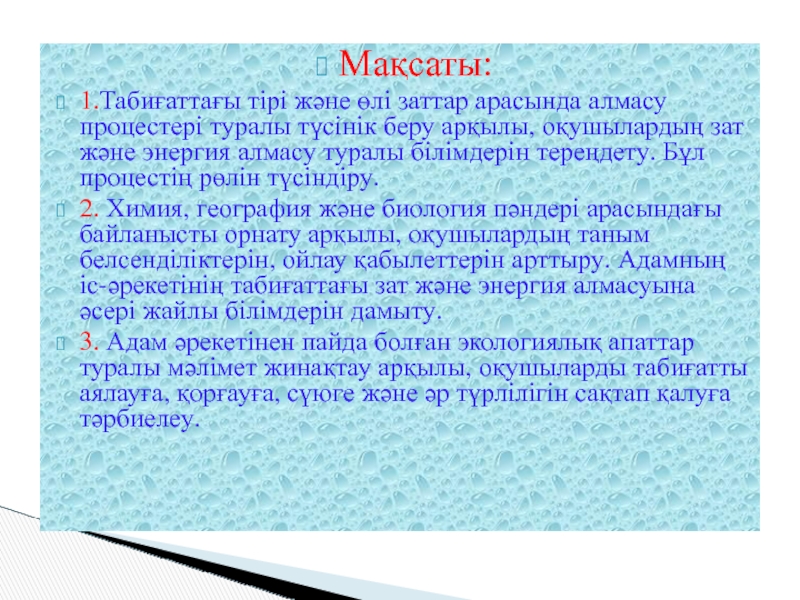 Мақсаты:

1.Табиғаттағы тірі және өлі заттар арасында алмасу процестері туралы түсінік беру арқылы, оқушылардың зат және энергия алмасу туралы білімдерін тереңдету. Бұл процестің рөлін түсіндіру.

2. Химия, география және биология пәндері арасындағы байланысты орнату арқылы, оқушылардың таным белсенділіктерін, ойлау қабылеттерін арттыру. Адамның іс-әрекетінің табиғаттағы зат және энергия алмасуына әсері жайлы білімдерін дамыту.

3. Адам әрекетінен пайда болған экологиялық апаттар туралы мәлімет жинақтау арқылы, оқушыларды табиғатты аялауға, қорғауға, сүюге және әр түрлілігін сақтап қалуға тәрбиелеу.